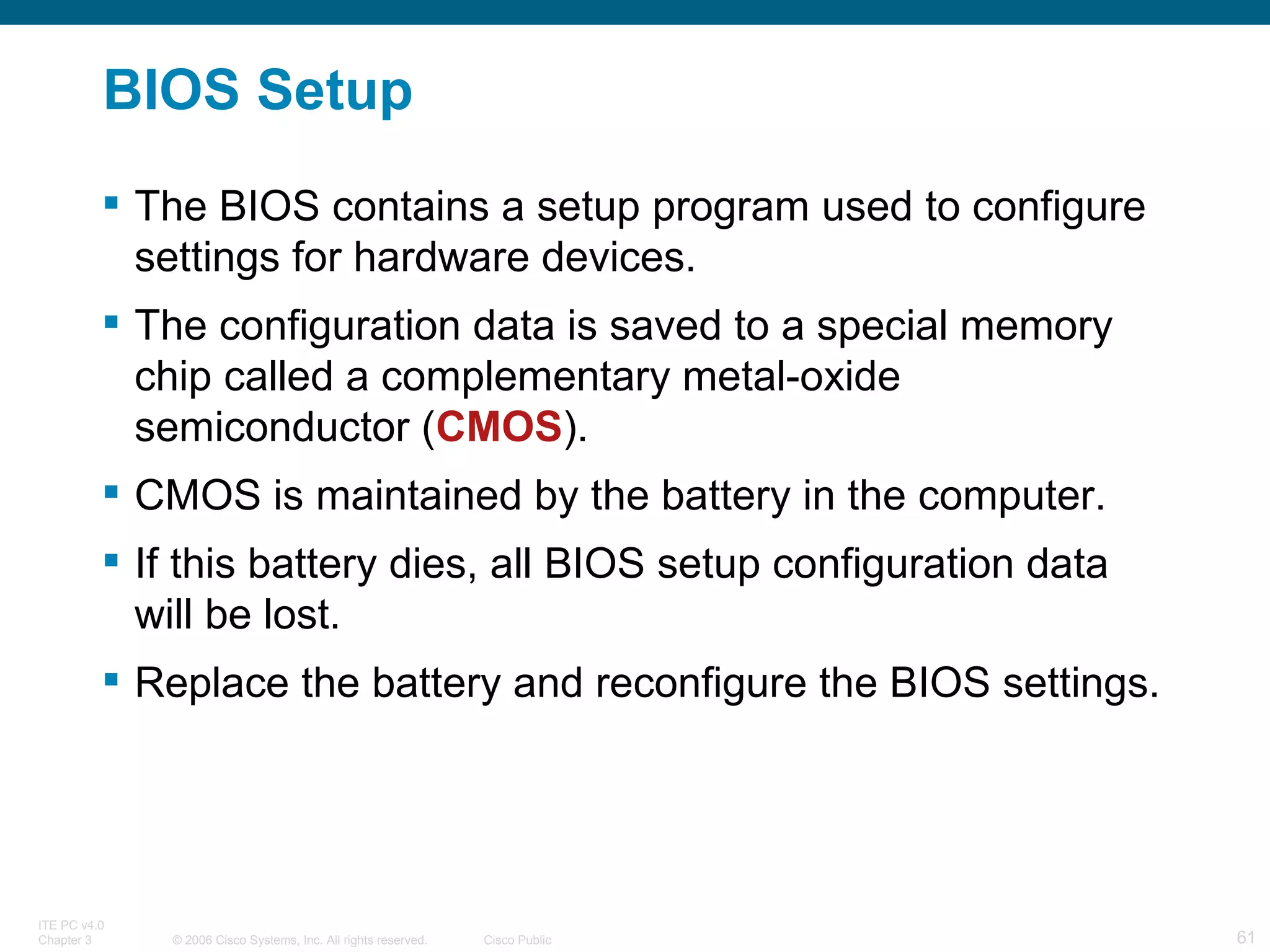 BIOS Setup

▪ The BIOS contains a setup program used to configure settings for hardware devices.

▪ The configuration data is saved to a special memory chip called a complementary metal-oxide semiconductor (CMOS).

▪ CMOS is maintained by the battery in the computer.

▪ If this battery dies, all BIOS setup configuration data will be lost.

▪ Replace the battery and reconfigure the BIOS settings.

ITE PC v4.0
Chapter 3
© 2006 Cisco Systems, Inc. All rights reserved.
Cisco Public
61